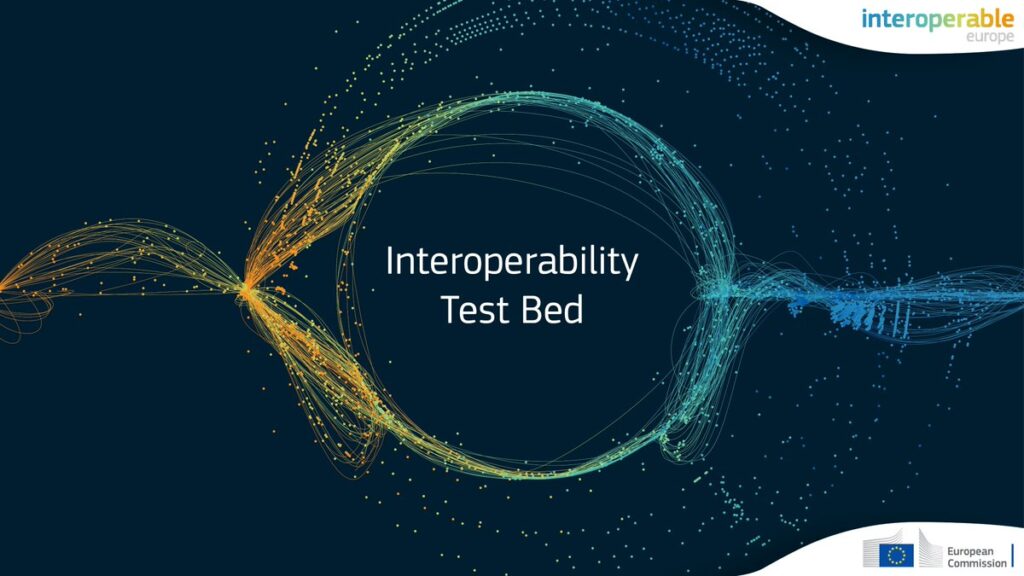 interoperable
europe

Interoperability
Test Bed

European
Commission